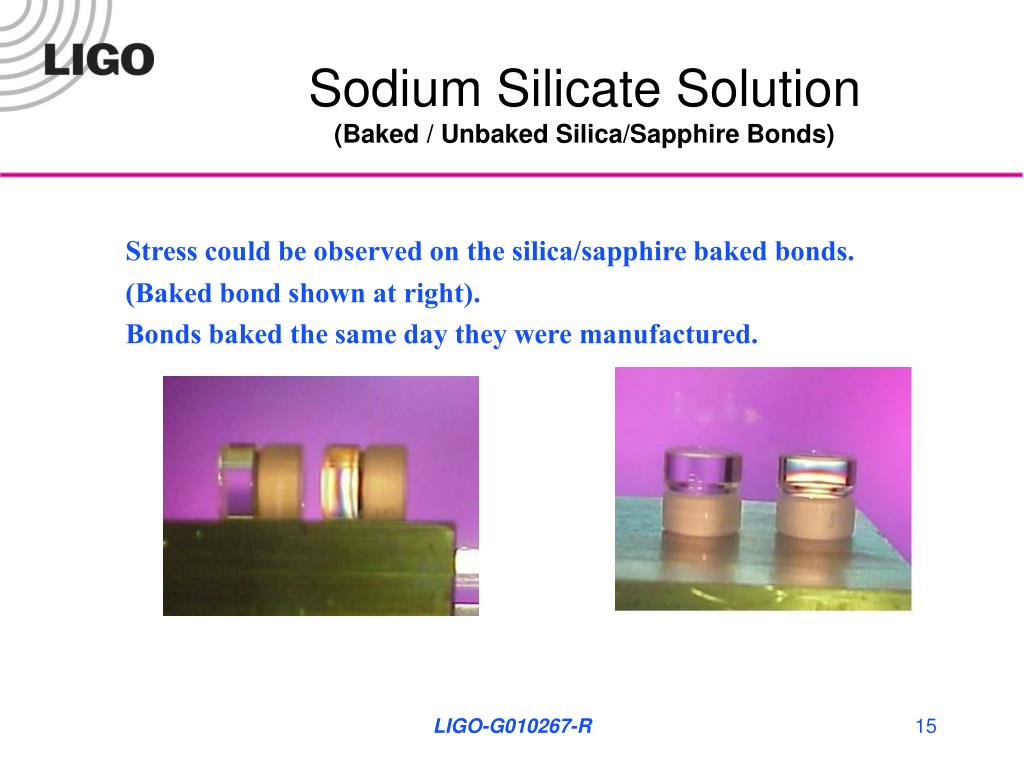 LIGO

Sodium Silicate Solution
(Baked / Unbaked Silica/Sapphire Bonds)

Stress could be observed on the silica/sapphire baked bonds.
(Baked bond shown at right).
Bonds baked the same day they were manufactured.

LIGO-G010267-R

15